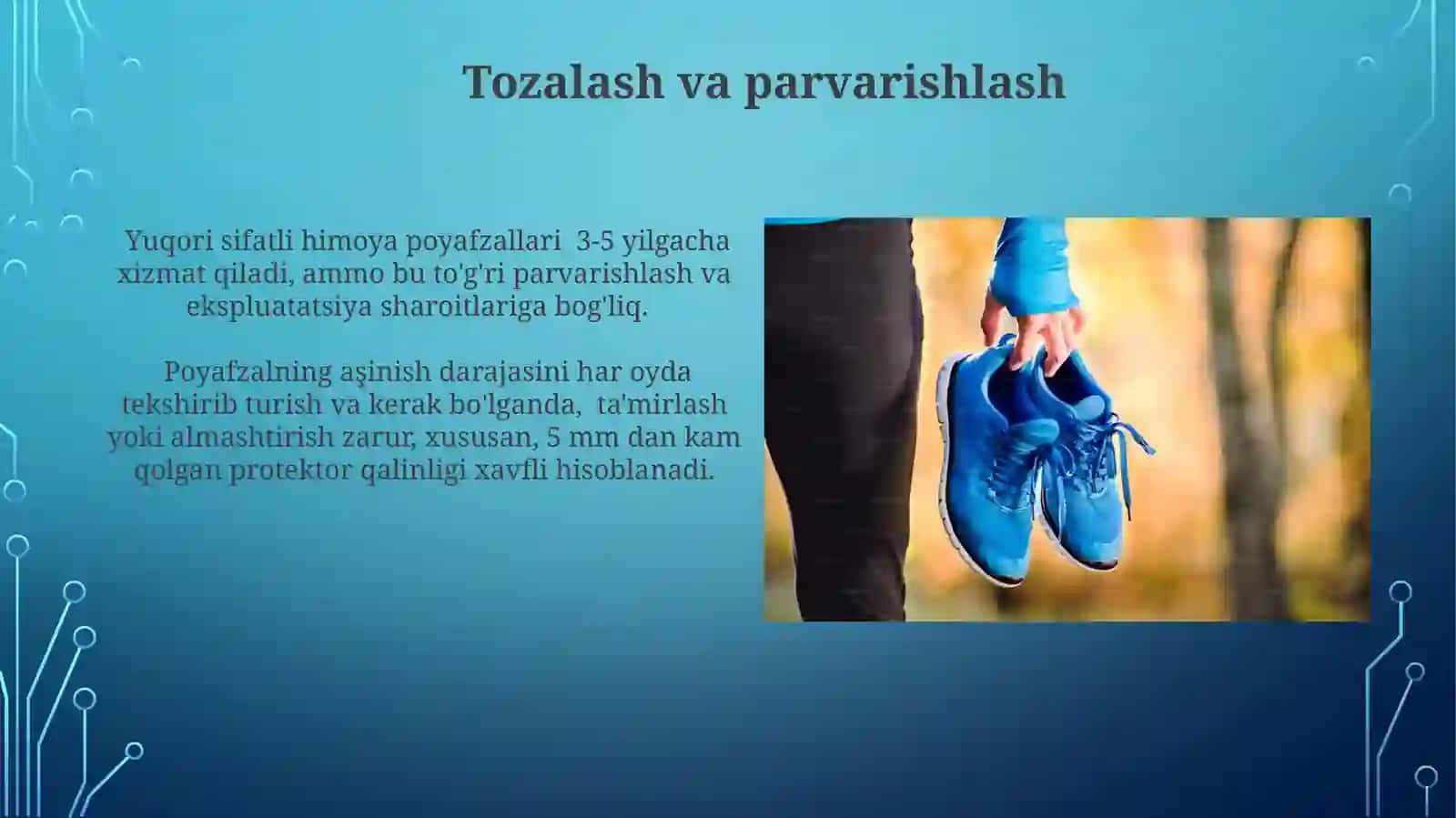 Tozalash va parvarishlash

Yuqori sifatli himoya poyafzallari 3-5 yilgacha xizmat qiladi, ammo bu to'g'ri parvarishlash va ekspluatatsiya sharoitlariga bog'liq.

Poyafzalning aşinish darajasini har oyda tekshirib turish va kerak bo'lganda, ta'mirlash yoki almashtirish zarur, xususan, 5 mm dan kam qolgan protektor qalinligi xavfli hisoblanadi.